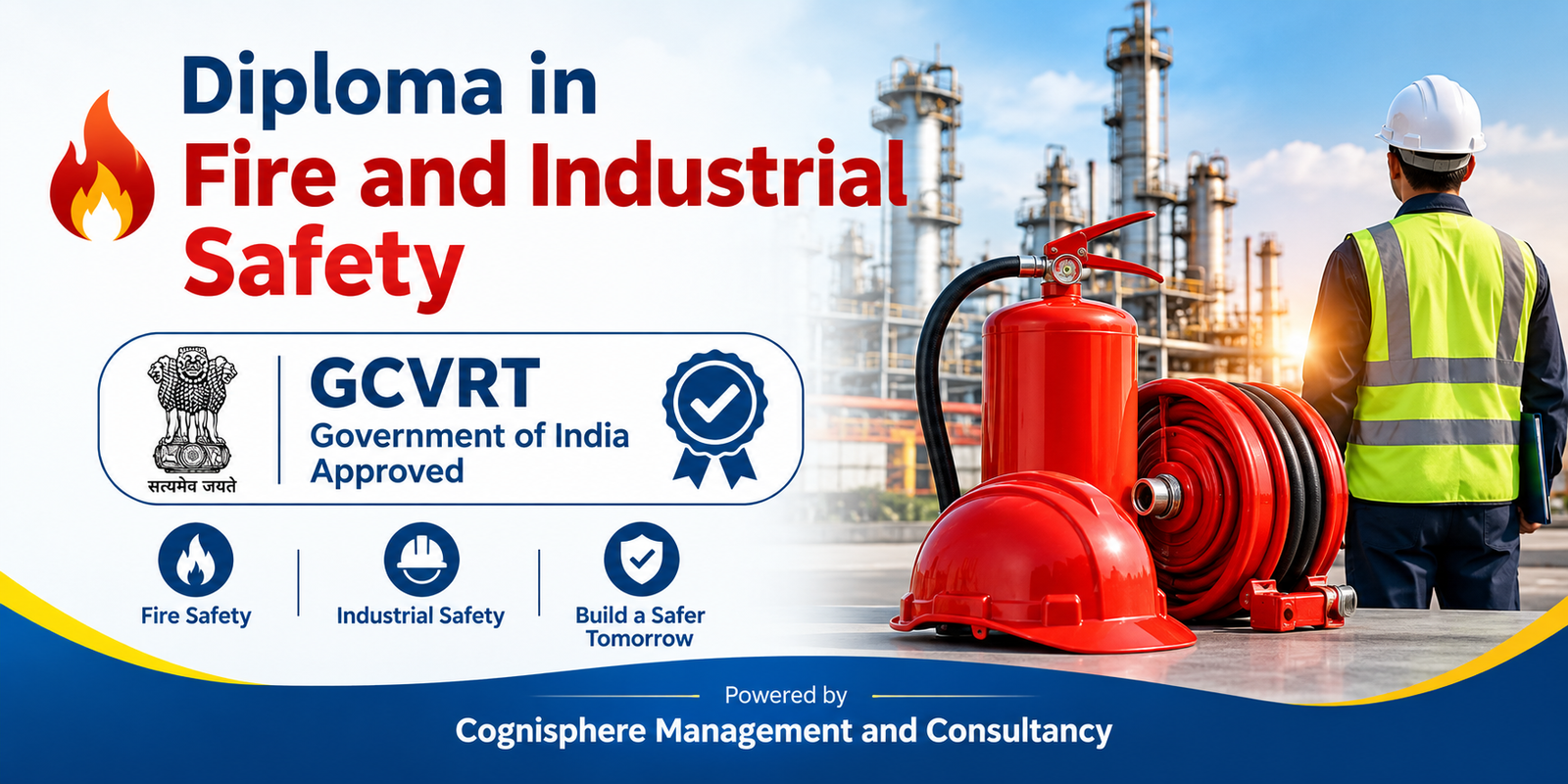 Diploma in
Fire and Industrial Safety

सत्यमेव जयते

GCVRT
Government of India Approved

Fire Safety

Industrial Safety

Build a Safer Tomorrow

Powered by
Cognisphere Management and Consultancy